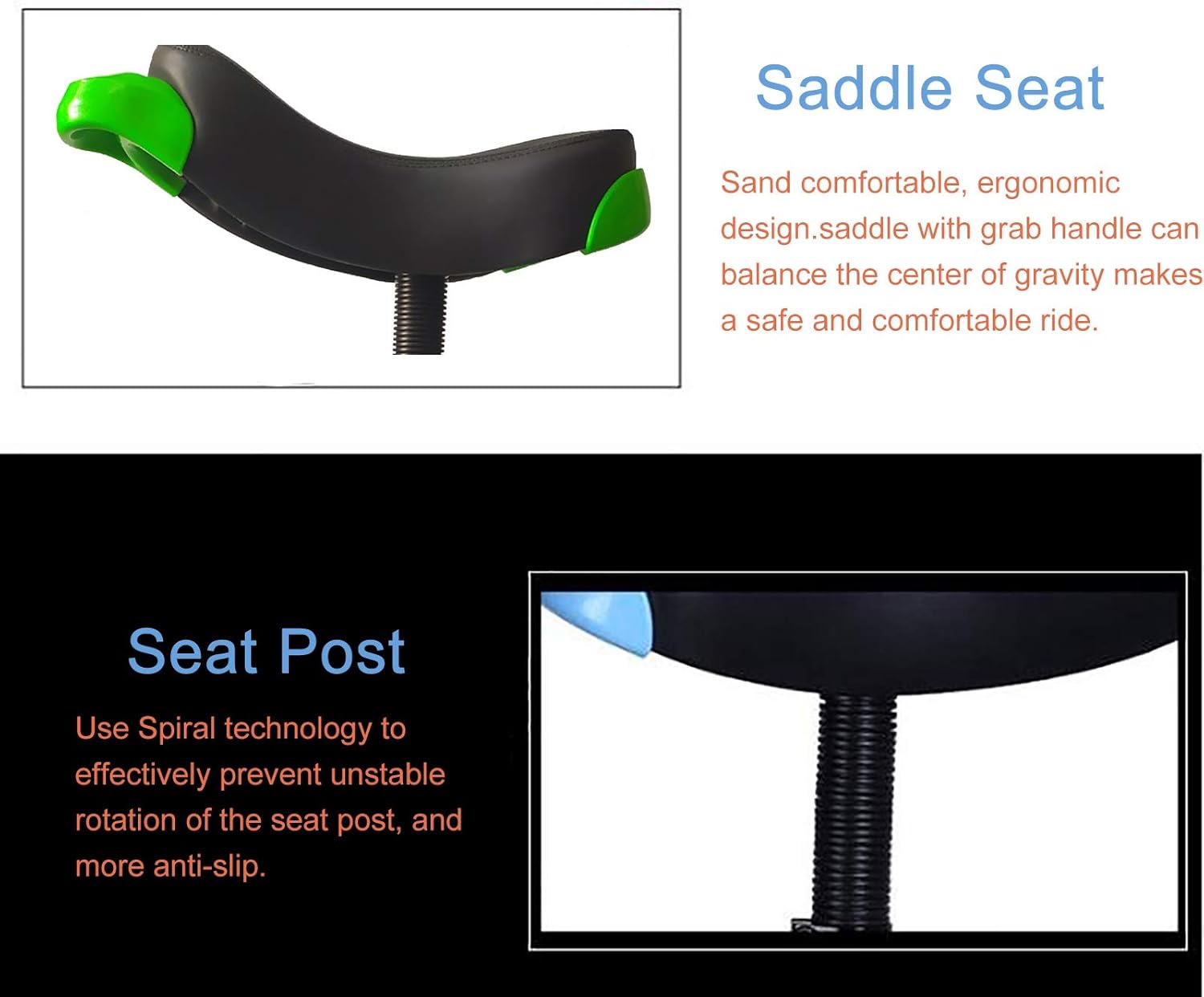 Saddle Seat

Sand comfortable, ergonomic design.saddle with grab handle can balance the center of gravity makes a safe and comfortable ride.

Seat Post

Use Spiral technology to effectively prevent unstable rotation of the seat post, and more anti-slip.